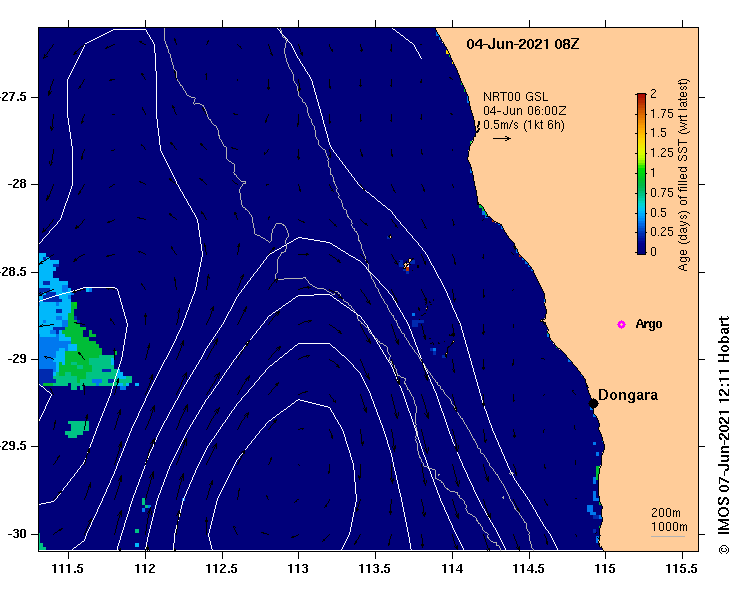 04-Jun-2021 08Z

NRT00 GSL
04-Jun 06:00Z
0.5m/s (1kt 6h)

2
1.75
1.5
1.25
1
0.75
0.5
0.25
0
Age (days) of filled SST (wrt latest)

Argo

Dongara

200m
1000m

© IMOS 07-Jun-2021 12:11 Hobart

-27.5
-28
-28.5
-29
-29.5
-30

111.5
112
112.5
113
113.5
114
114.5
115
115.5